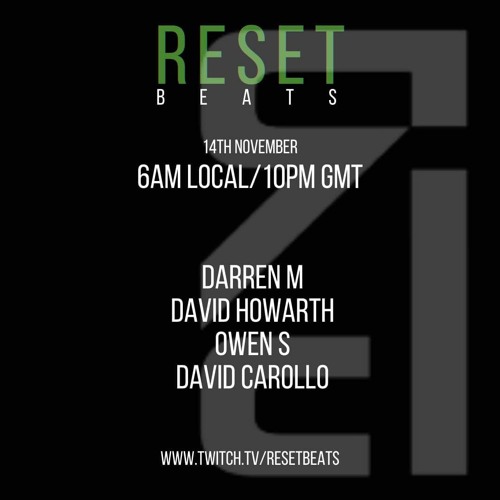 RESET
BEATS

14TH NOVEMBER
6AM LOCAL/10PM GMT

DARREN M
DAVID HOWARTH
OWEN S
DAVID CAROLLO

WWW.TWITCH.TV/RESETBEATS